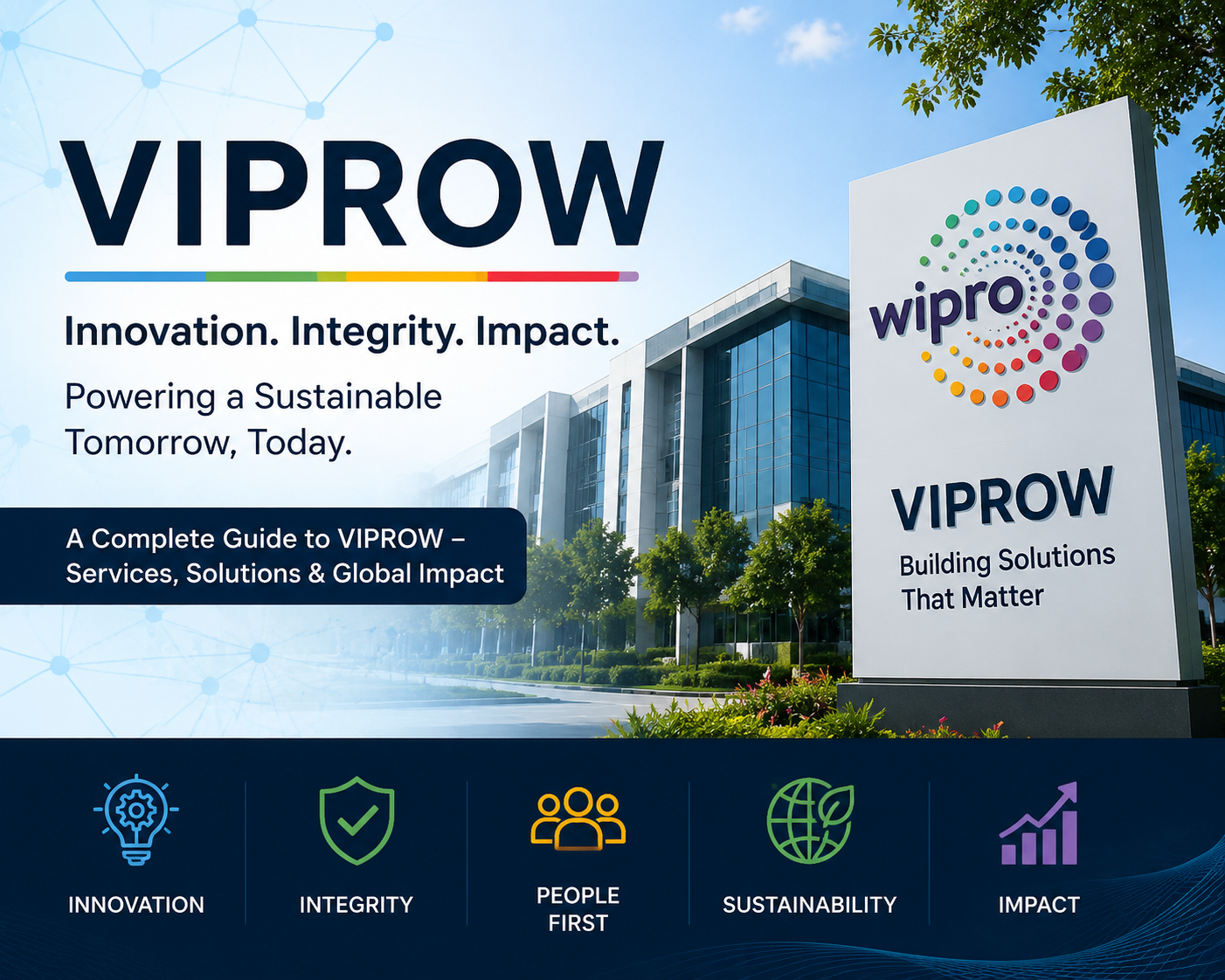 VIPROW

Innovation. Integrity. Impact.

Powering a Sustainable Tomorrow, Today.

A Complete Guide to VIPROW – Services, Solutions & Global Impact

wipro

VIPROW

Building Solutions That Matter

INNOVATION

INTEGRITY

PEOPLE FIRST

SUSTAINABILITY

IMPACT